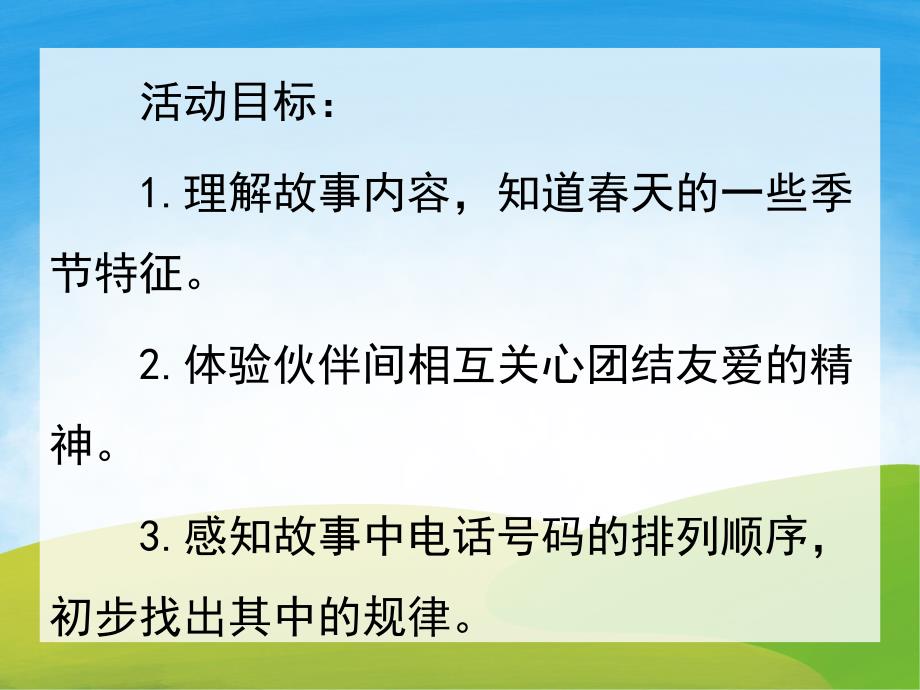 活动目标：

1.理解故事内容，知道春天的一些季节特征。

2.体验伙伴间相互关心团结友爱的精神。

3.感知故事中电话号码的排列顺序，初步找出其中的规律。